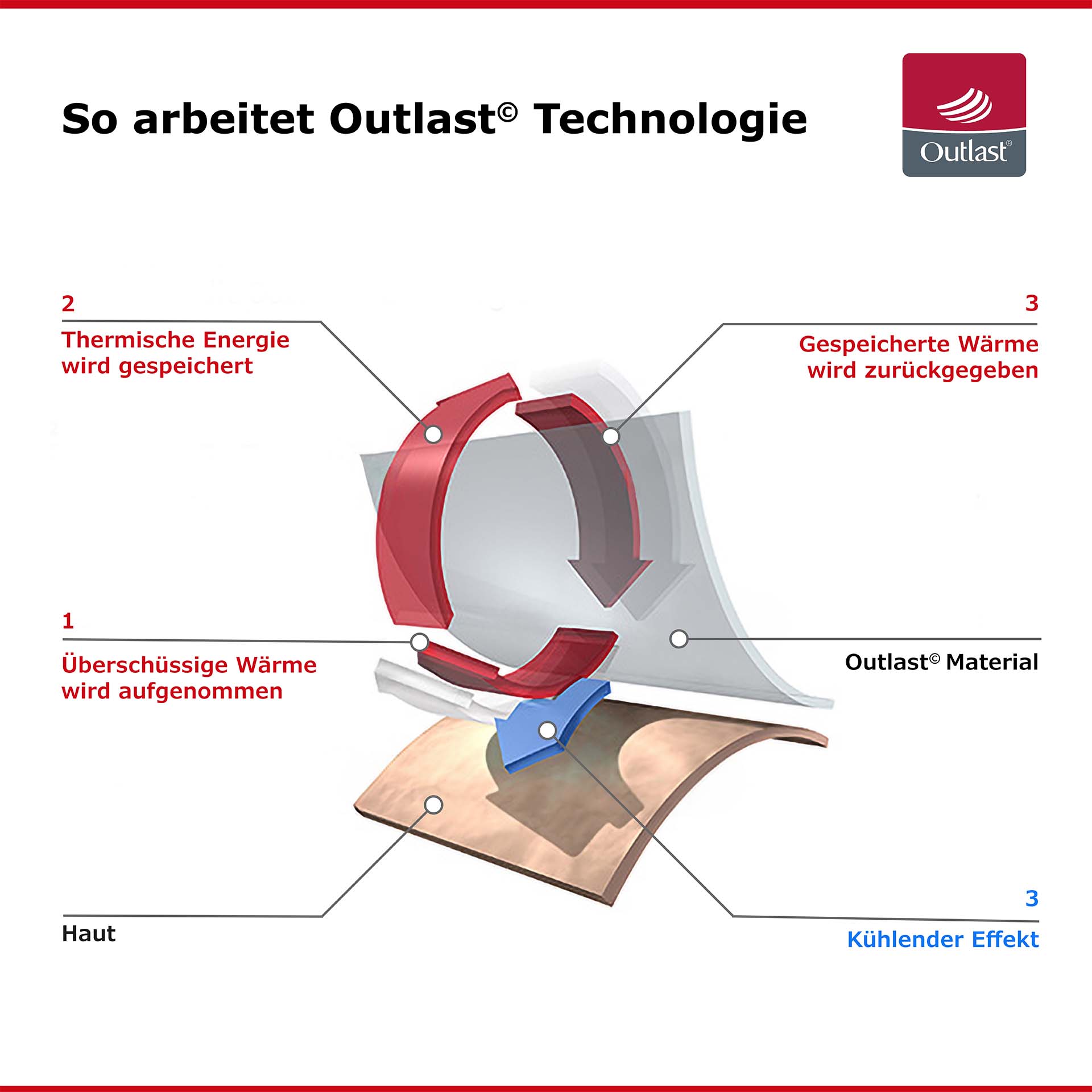 So arbeitet Outlast© Technologie

Outlast®

2
Thermische Energie wird gespeichert

3
Gespeicherte Wärme wird zurückgegeben

1
Überschüssige Wärme wird aufgenommen

Outlast© Material

Haut

3
Kühlender Effekt